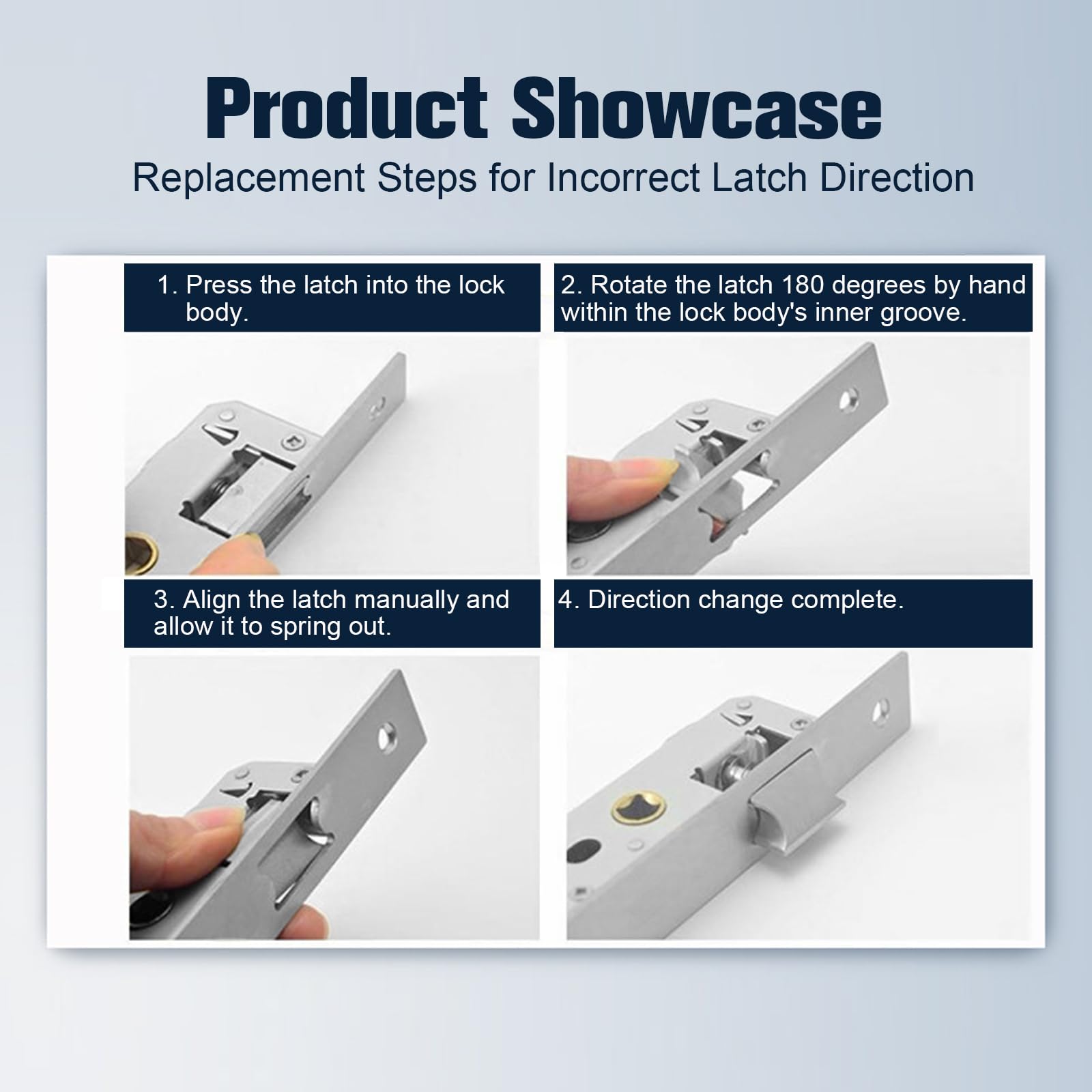 Product Showcase

Replacement Steps for Incorrect Latch Direction

1. Press the latch into the lock body.

2. Rotate the latch 180 degrees by hand within the lock body's inner groove.

3. Align the latch manually and allow it to spring out.

4. Direction change complete.